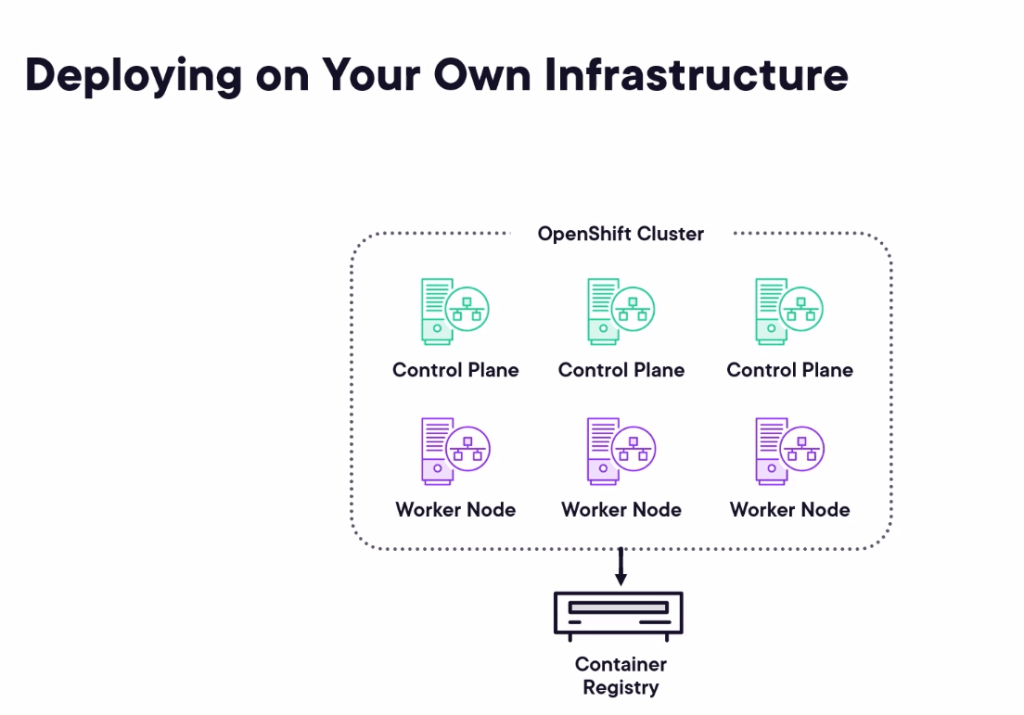 Deploying on Your Own Infrastructure

OpenShift Cluster

Control Plane
Control Plane
Control Plane

Worker Node
Worker Node
Worker Node

Container Registry